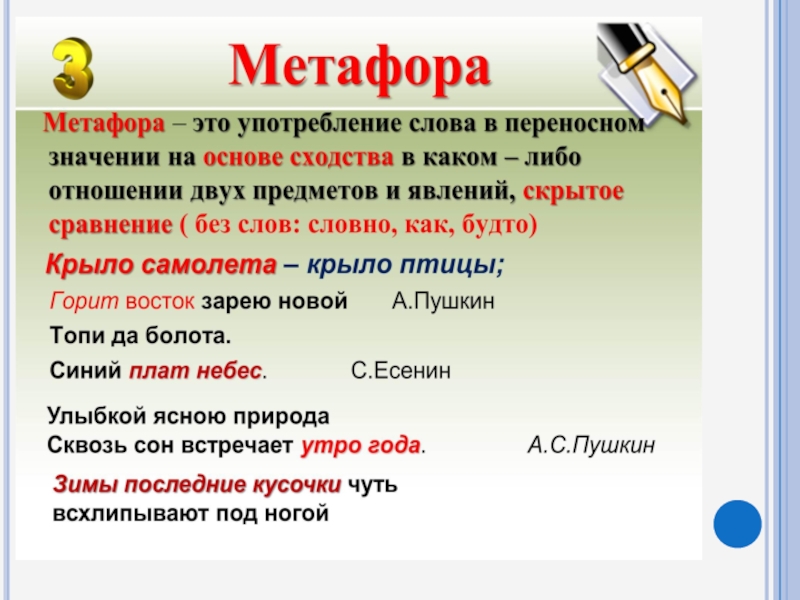 3 Метафора

Метафора – это употребление слова в переносном значении на основе сходства в каком – либо отношении двух предметов и явлений, скрытое сравнение ( без слов: словно, как, будто)

Крыло самолета – крыло птицы;

Горит восток зарею новой А.Пушкин

Топи да болота.

Синий плат небес. С.Есенин

Улыбкой ясною природа
Сквозь сон встречает утро года. А.С.Пушкин

Зимы последние кусочки чуть всхлипывают под ногой